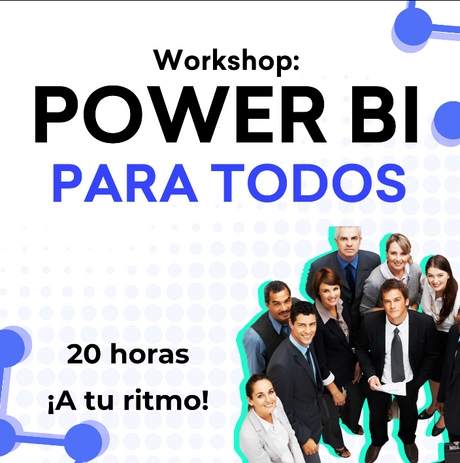 Workshop:
POWER BI
PARA TODOS

20 horas
¡A tu ritmo!